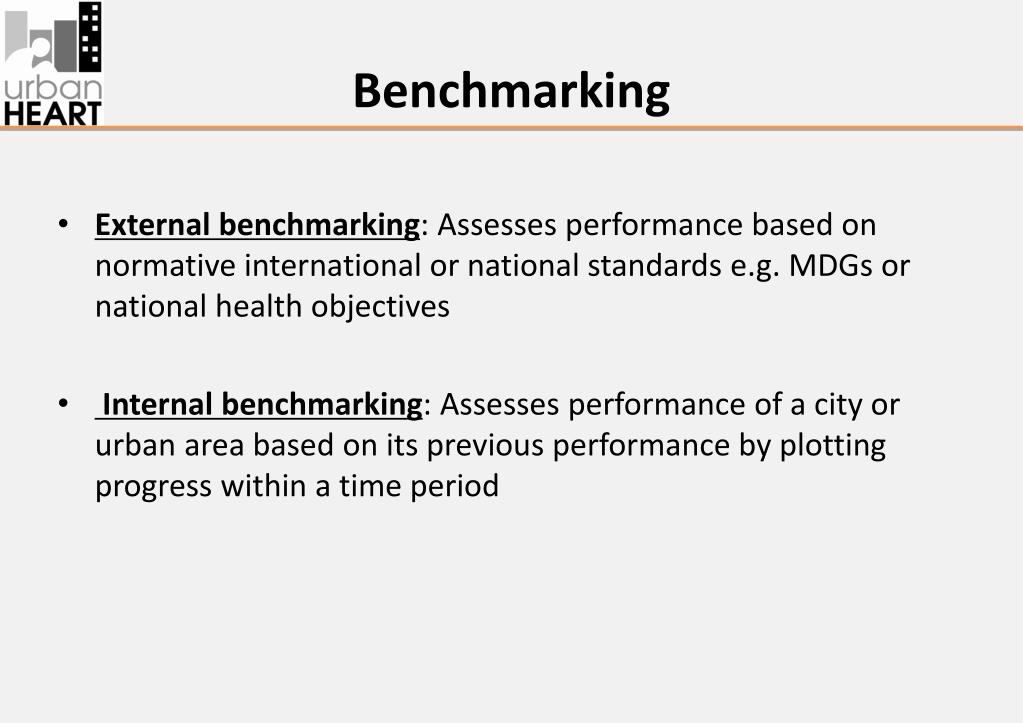 urban
HEART

Benchmarking

• External benchmarking: Assesses performance based on normative international or national standards e.g. MDGs or national health objectives

• Internal benchmarking: Assesses performance of a city or urban area based on its previous performance by plotting progress within a time period